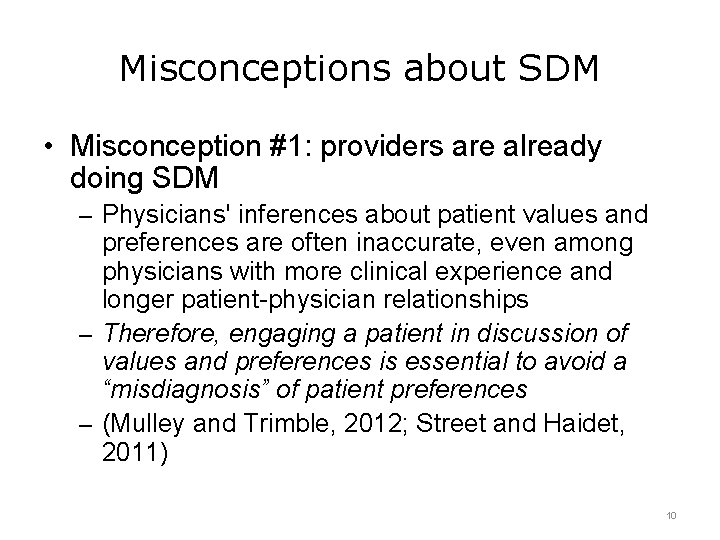 Misconceptions about SDM

• Misconception #1: providers are already doing SDM

– Physicians' inferences about patient values and preferences are often inaccurate, even among physicians with more clinical experience and longer patient-physician relationships

– Therefore, engaging a patient in discussion of values and preferences is essential to avoid a “misdiagnosis” of patient preferences

– (Mulley and Trimble, 2012; Street and Haidet, 2011)

10